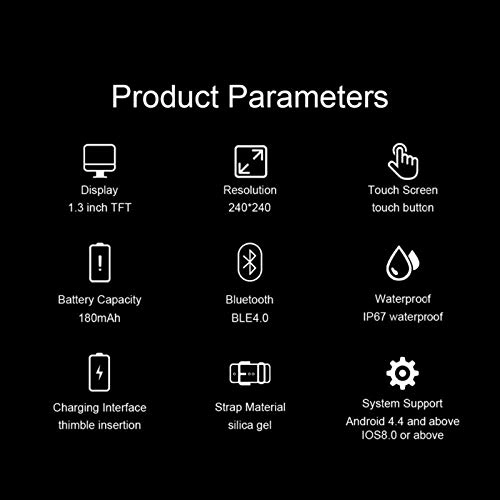 Product Parameters

Display
1.3 inch TFT

Resolution
240*240

Touch Screen
touch button

Battery Capacity
180mAh

Bluetooth
BLE4.0

Waterproof
IP67 waterproof

Charging Interface
thimble insertion

Strap Material
silica gel

System Support
Android 4.4 and above
IOS8.0 or above